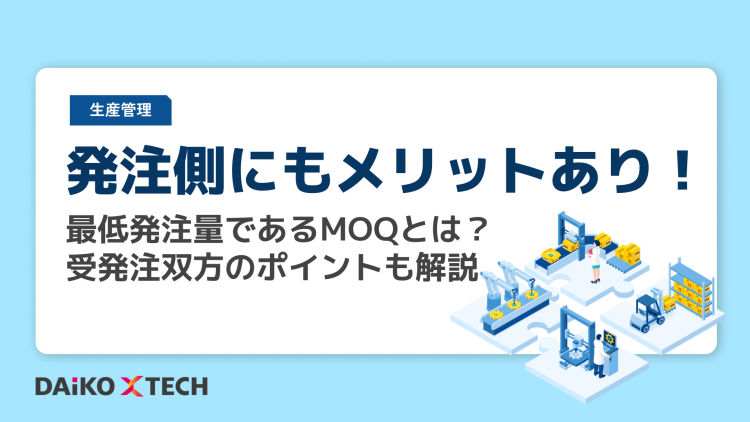 生産管理

発注側にもメリットあり！

最低発注量であるMOQとは？
受発注双方のポイントも解説

DAiKO XTECH